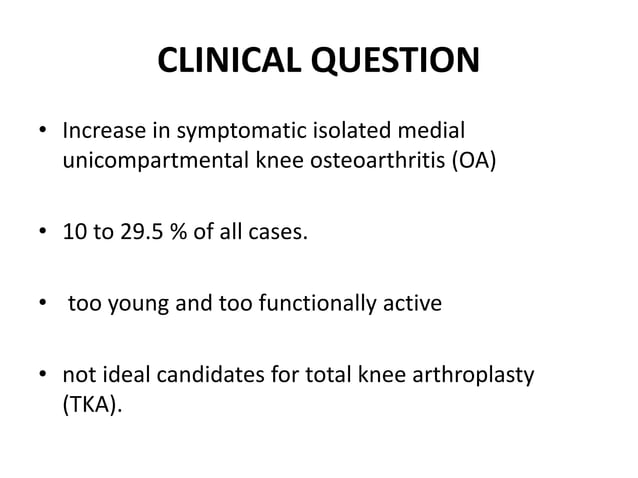 CLINICAL QUESTION

• Increase in symptomatic isolated medial unicompartmental knee osteoarthritis (OA)

• 10 to 29.5 % of all cases.

• too young and too functionally active

• not ideal candidates for total knee arthroplasty (TKA).